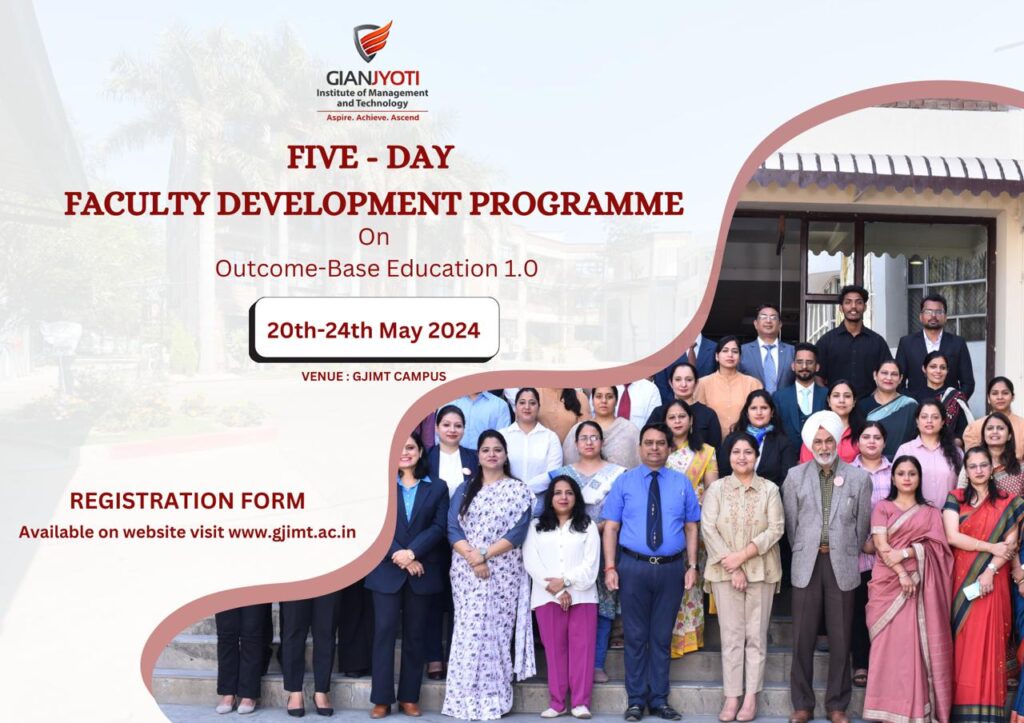 GIANJYOTI
Institute of Management and Technology
Aspire. Achieve. Ascend

FIVE - DAY
FACULTY DEVELOPMENT PROGRAMME
On
Outcome-Base Education 1.0

20th-24th May 2024

VENUE : GJIMT CAMPUS

REGISTRATION FORM
Available on website visit www.gjimt.ac.in